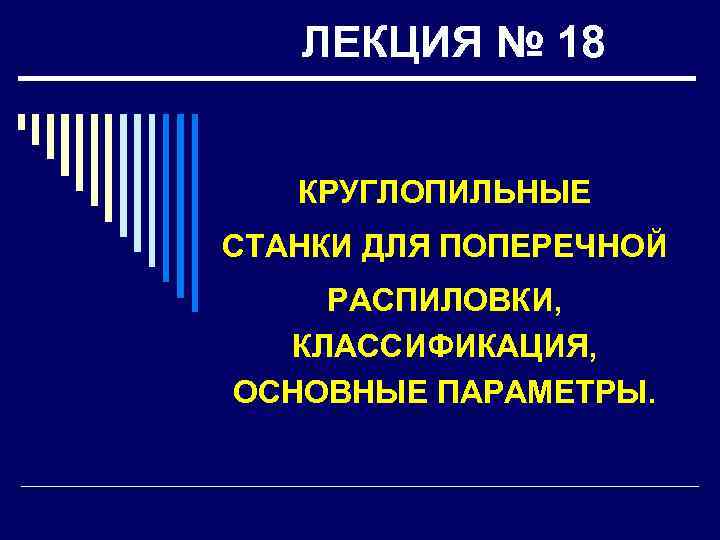 ЛЕКЦИЯ № 18

КРУГЛОПИЛЬНЫЕ СТАНКИ ДЛЯ ПОПЕРЕЧНОЙ РАСПИЛОВКИ, КЛАССИФИКАЦИЯ, ОСНОВНЫЕ ПАРАМЕТРЫ.